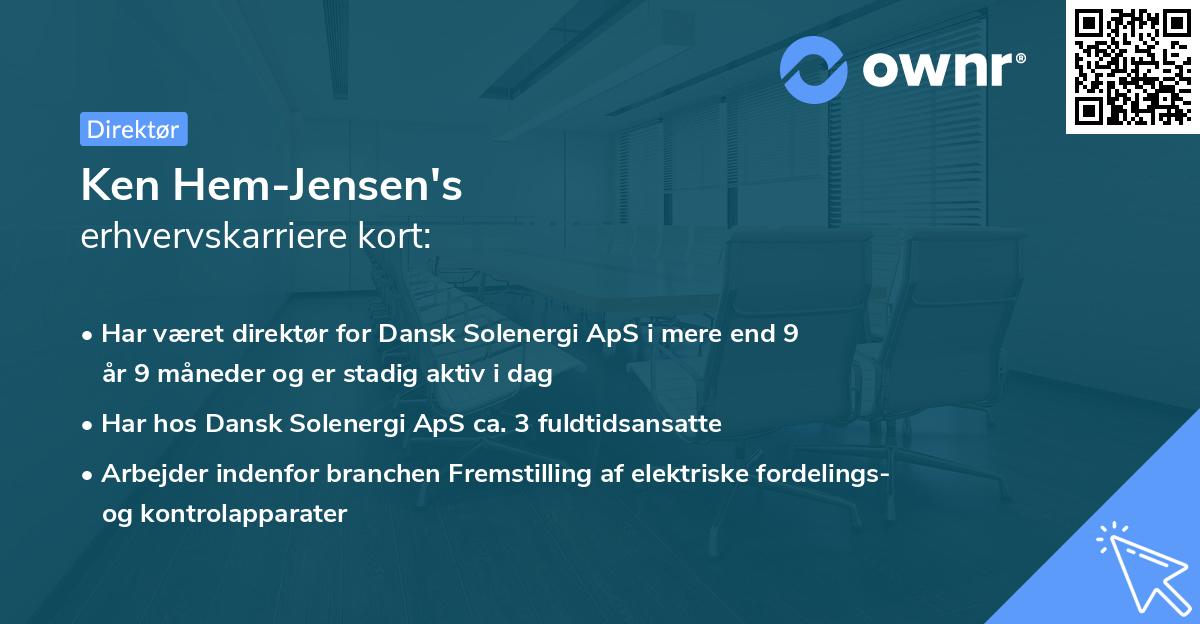 ownr®

Direktør

Ken Hem-Jensen's erhvervskarriere kort:

• Har været direktør for Dansk Solenergi ApS i mere end 9 år 9 måneder og er stadig aktiv i dag

• Har hos Dansk Solenergi ApS ca. 3 fuldtidsansatte

• Arbejder indenfor branchen Fremstilling af elektriske fordelings- og kontrolapparater